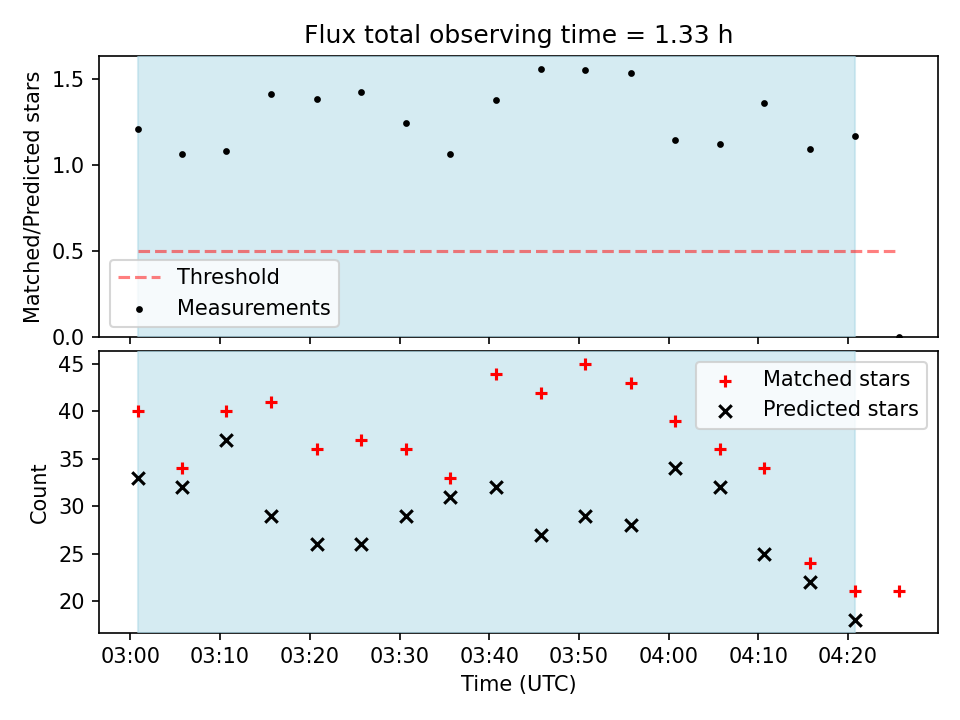 Flux total observing time = 1.33 h

Matched/Predicted stars

1.5
1.0
0.5
0.0

Threshold
Measurements

Count

45
40
35
30
25
20

Matched stars
Predicted stars

03:00 03:10 03:20 03:30 03:40 03:50 04:00 04:10 04:20

Time (UTC)